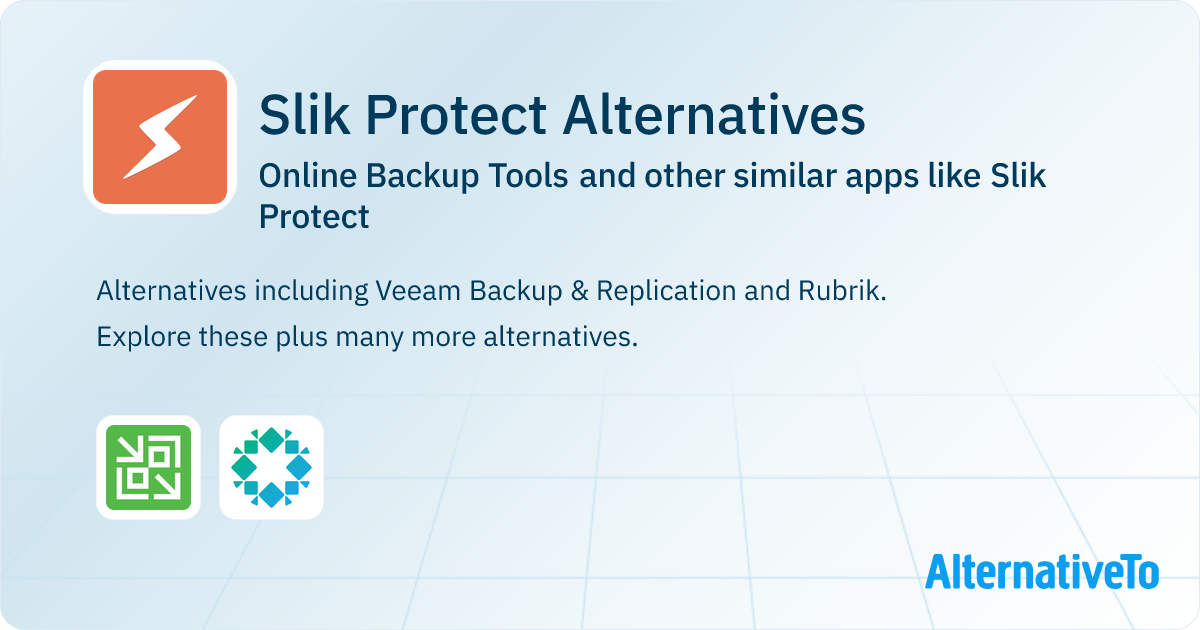 Slik Protect Alternatives

Online Backup Tools and other similar apps like Slik Protect

Alternatives including Veeam Backup & Replication and Rubrik.

Explore these plus many more alternatives.

AlternativeTo